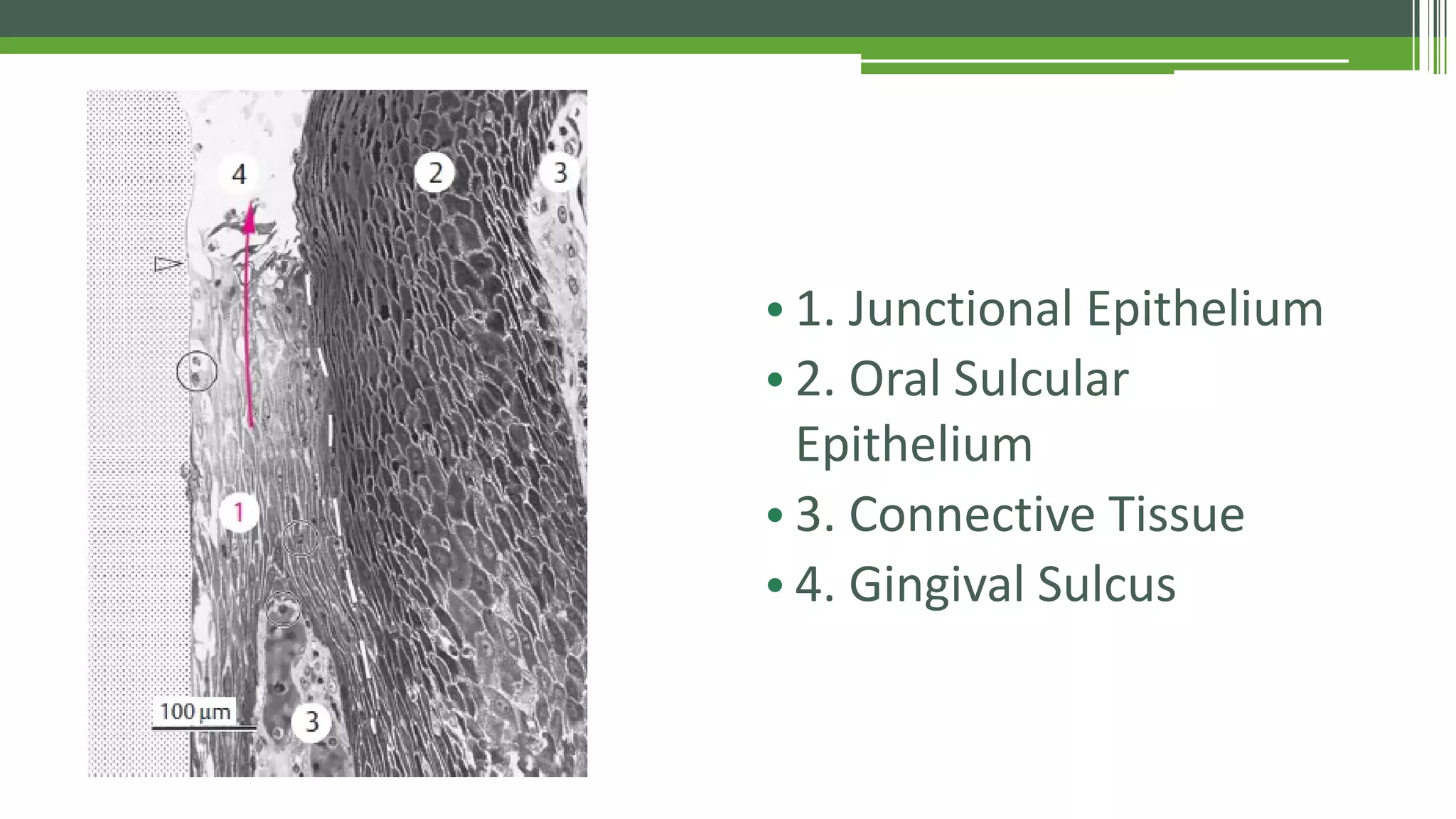 4

2

3

1

100 µm

3

• 1. Junctional Epithelium
• 2. Oral Sulcular Epithelium
• 3. Connective Tissue
• 4. Gingival Sulcus